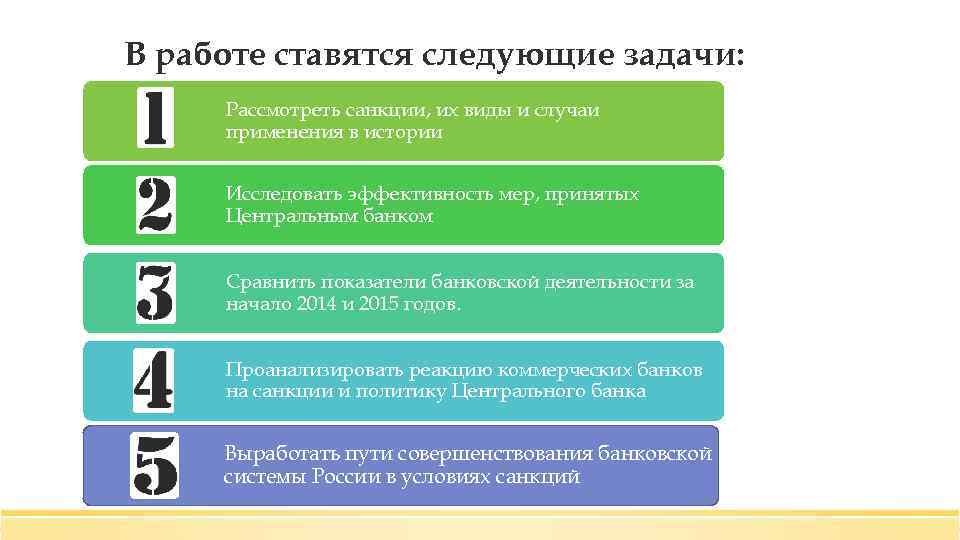 В работе ставятся следующие задачи:

1

Рассмотреть санкции, их виды и случаи применения в истории

2

Исследовать эффективность мер, принятых Центральным банком

3

Сравнить показатели банковской деятельности за начало 2014 и 2015 годов.

4

Проанализировать реакцию коммерческих банков на санкции и политику Центрального банка

5

Выработать пути совершенствования банковской системы России в условиях санкций